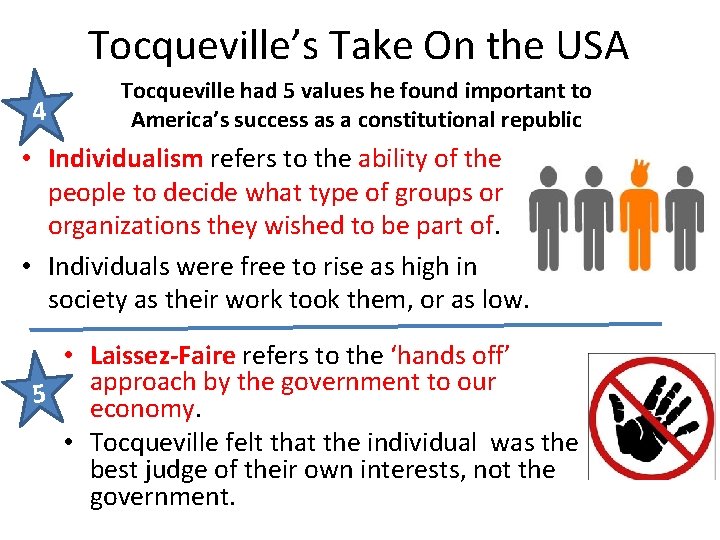 Tocqueville's Take On the USA

4

Tocqueville had 5 values he found important to America's success as a constitutional republic

• Individualism refers to the ability of the people to decide what type of groups or organizations they wished to be part of.

• Individuals were free to rise as high in society as their work took them, or as low.

5

• Laissez-Faire refers to the 'hands off' approach by the government to our economy.

• Tocqueville felt that the individual was the best judge of their own interests, not the government.